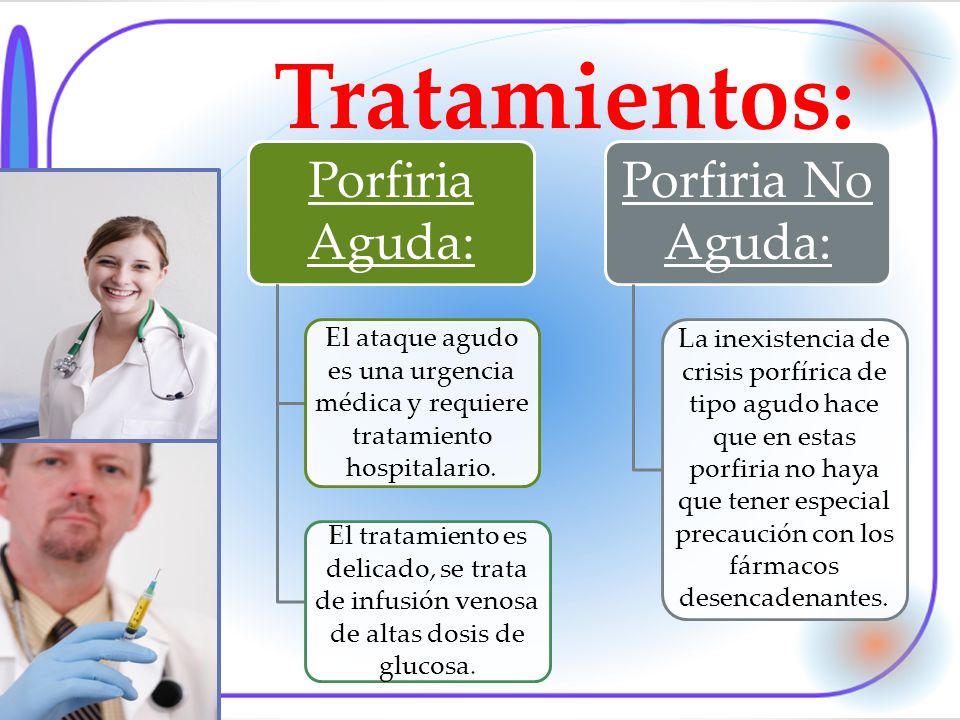 Tratamientos:

Porfiria Aguda:

El ataque agudo es una urgencia médica y requiere tratamiento hospitalario.

El tratamiento es delicado, se trata de infusión venosa de altas dosis de glucosa.

Porfiria No Aguda:

La inexistencia de crisis porfírica de tipo agudo hace que en estas porfiria no haya que tener especial precaución con los fármacos desencadenantes.